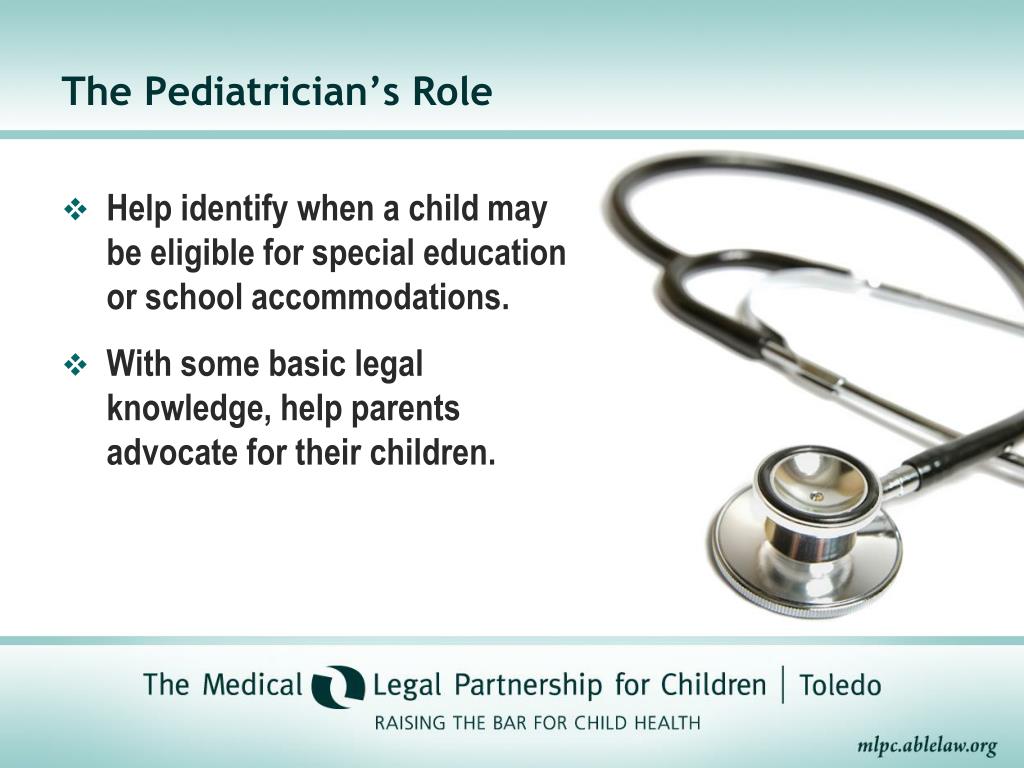 The Pediatrician's Role

❖ Help identify when a child may be eligible for special education or school accommodations.

❖ With some basic legal knowledge, help parents advocate for their children.

The Medical Legal Partnership for Children | Toledo
RAISING THE BAR FOR CHILD HEALTH

mlpc.ablelaw.org